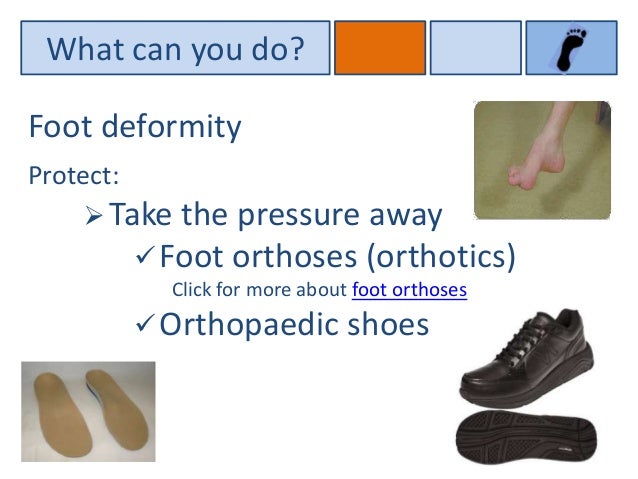 What can you do?

Foot deformity

Protect:

➢ Take the pressure away

✓ Foot orthoses (orthotics)

Click for more about foot orthoses

✓ Orthopaedic shoes